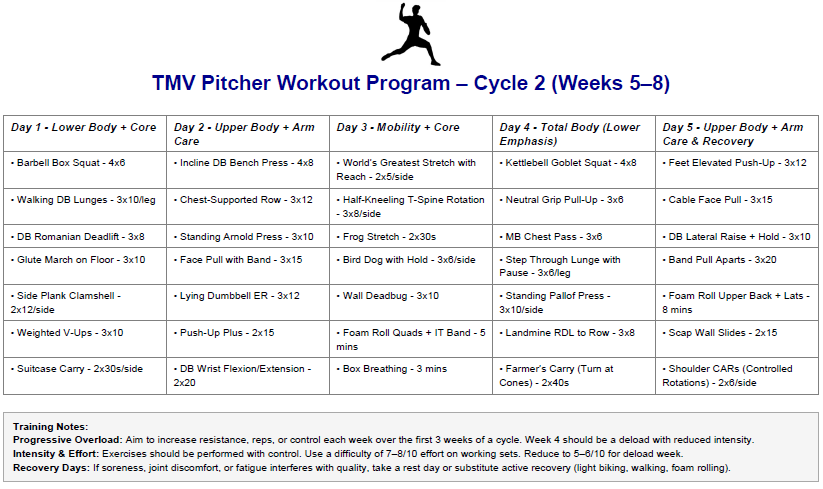 TMV Pitcher Workout Program – Cycle 2 (Weeks 5–8)

| Day 1 - Lower Body + Core | Day 2 - Upper Body + Arm Care | Day 3 - Mobility + Core | Day 4 - Total Body (Lower Emphasis) | Day 5 - Upper Body + Arm Care & Recovery |
|---|---|---|---|---|
| • Barbell Box Squat - 4x6 | • Incline DB Bench Press - 4x8 | • World's Greatest Stretch with Reach - 2x5/side | • Kettlebell Goblet Squat - 4x8 | • Feet Elevated Push-Up - 3x12 |
| • Walking DB Lunges - 3x10/leg | • Chest-Supported Row - 3x12 | • Half-Kneeling T-Spine Rotation - 3x8/side | • Neutral Grip Pull-Up - 3x6 | • Cable Face Pull - 3x15 |
| • DB Romanian Deadlift - 3x8 | • Standing Arnold Press - 3x10 | • Frog Stretch - 2x30s | • MB Chest Pass - 3x6 | • DB Lateral Raise + Hold - 3x10 |
| • Glute March on Floor - 3x10 | • Face Pull with Band - 3x15 | • Bird Dog with Hold - 3x6/side | • Step Through Lunge with Pause - 3x6/leg | • Band Pull Aparts - 3x20 |
| • Side Plank Clamshell - 2x12/side | • Lying Dumbbell ER - 3x12 | • Wall Deadbug - 3x10 | • Standing Pallof Press - 3x10/side | • Foam Roll Upper Back + Lats - 8 mins |
| • Weighted V-Ups - 3x10 | • Push-Up Plus - 2x15 | • Foam Roll Quads + IT Band - 5 mins | • Landmine RDL to Row - 3x8 | • Scap Wall Slides - 2x15 |
| • Suitcase Carry - 2x30s/side | • DB Wrist Flexion/Extension - 2x20 | • Box Breathing - 3 mins | • Farmer's Carry (Turn at Cones) - 2x40s | • Shoulder CARs (Controlled Rotations) - 2x6/side |

Training Notes:
Progressive Overload: Aim to increase resistance, reps, or control each week over the first 3 weeks of a cycle. Week 4 should be a deload with reduced intensity.
Intensity & Effort: Exercises should be performed with control. Use a difficulty of 7–8/10 effort on working sets. Reduce to 5–6/10 for deload week.
Recovery Days: If soreness, joint discomfort, or fatigue interferes with quality, take a rest day or substitute active recovery (light biking, walking, foam rolling).